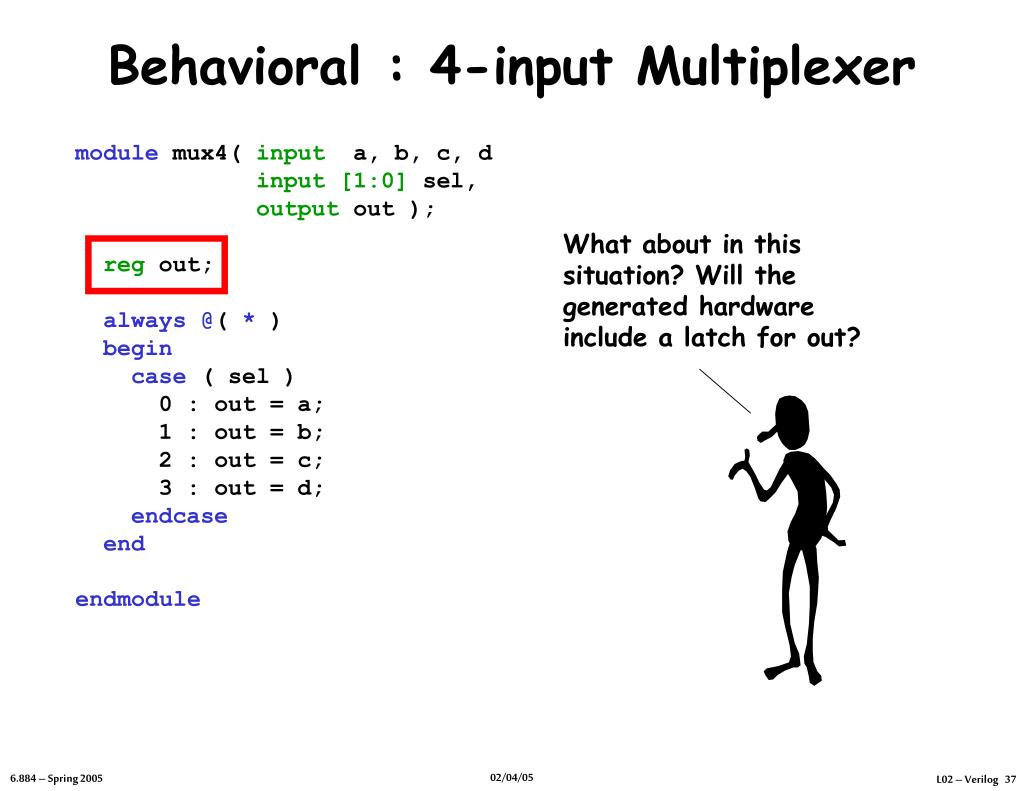 Behavioral : 4-input Multiplexer

module mux4( input  a, b, c, d
             input [1:0] sel,
             output out );

  reg out;

  always @( * )
  begin
    case ( sel )
      0 : out = a;
      1 : out = b;
      2 : out = c;
      3 : out = d;
    endcase
  end

endmodule

What about in this situation? Will the generated hardware include a latch for out?

6.884 – Spring 2005

02/04/05

L02 – Verilog 37